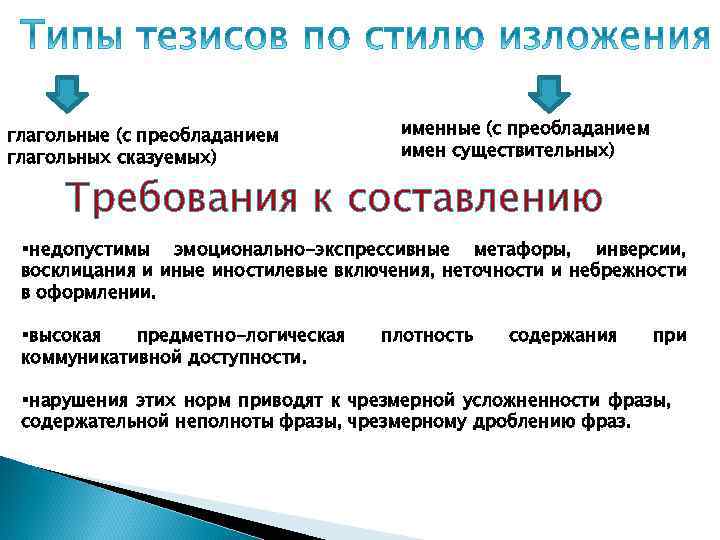 Типы тезисов по стилю изложения

глагольные (с преобладанием глагольных сказуемых)

именные (с преобладанием имен существительных)

Требования к составлению

▪недопустимы эмоционально-экспрессивные метафоры, инверсии, восклицания и иные иностилевые включения, неточности и небрежности в оформлении.

▪высокая предметно-логическая плотность содержания при коммуникативной доступности.

▪нарушения этих норм приводят к чрезмерной усложненности фразы, содержательной неполноты фразы, чрезмерному дроблению фраз.